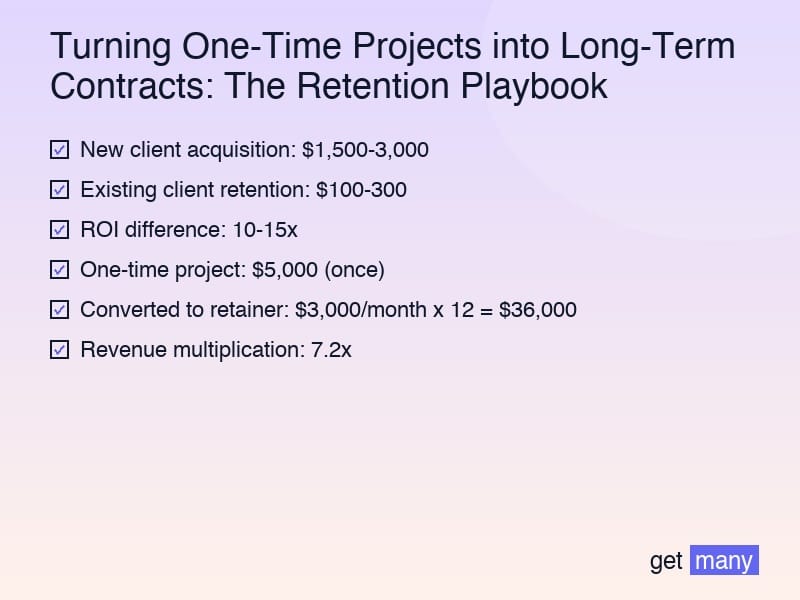 Turning One-Time Projects into Long-Term Contracts: The Retention Playbook

☑ New client acquisition: \$1,500-3,000

☑ Existing client retention: \$100-300

☑ ROI difference: 10-15x

☑ One-time project: \$5,000 (once)

☑ Converted to retainer: \$3,000/month x 12 = \$36,000

☑ Revenue multiplication: 7.2x

get many